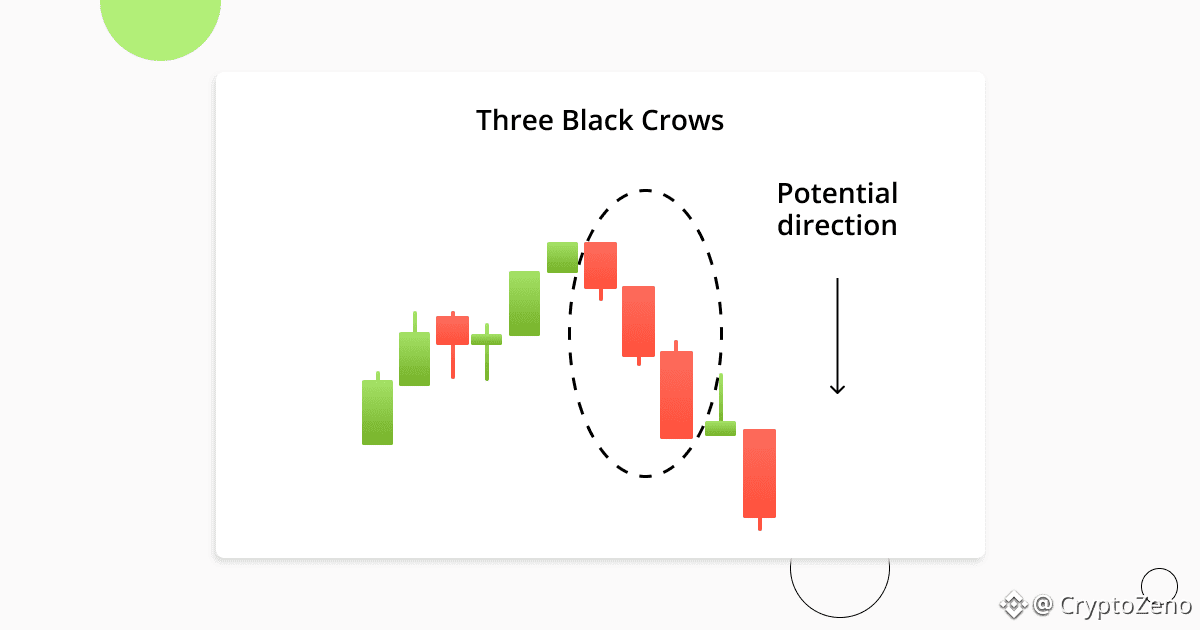 Three Black Crows

Potential direction

@ CryptoZeno